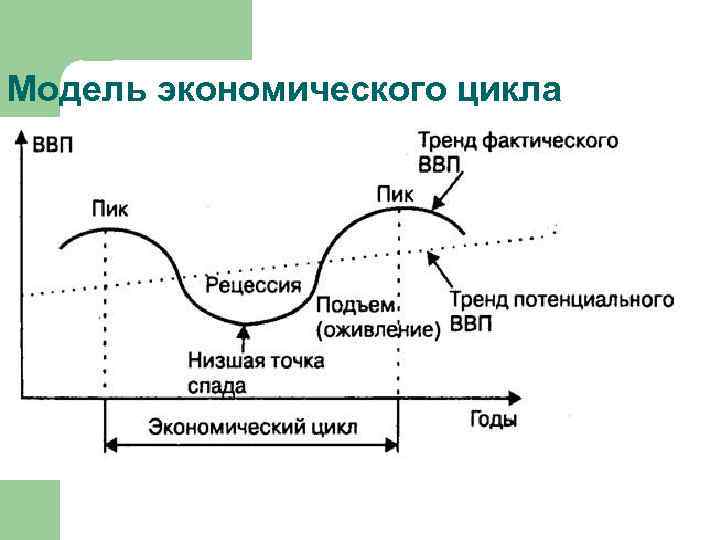 Модель экономического цикла

ВВП

Тренд фактического ВВП

Пик

Пик

Рецессия

Подъем (оживление)

Тренд потенциального ВВП

Низшая точка спада

Годы

Экономический цикл